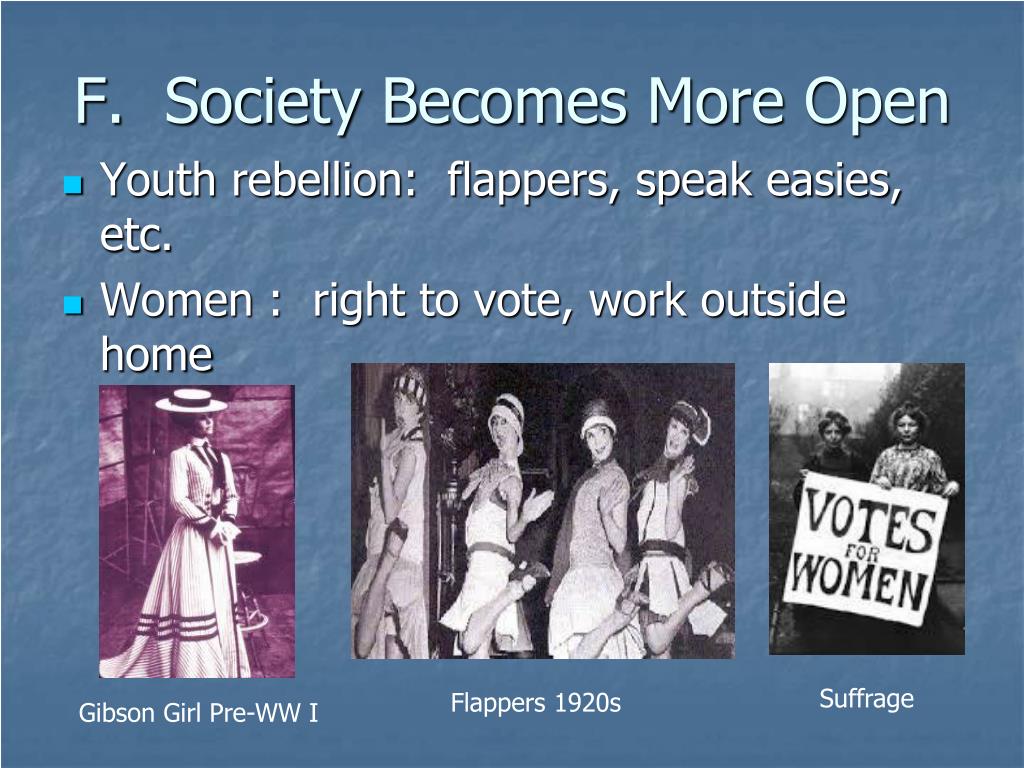 F. Society Becomes More Open

Youth rebellion: flappers, speak easies, etc.

Women : right to vote, work outside home

VOTES FOR WOMEN

Gibson Girl Pre-WW I

Flappers 1920s

Suffrage